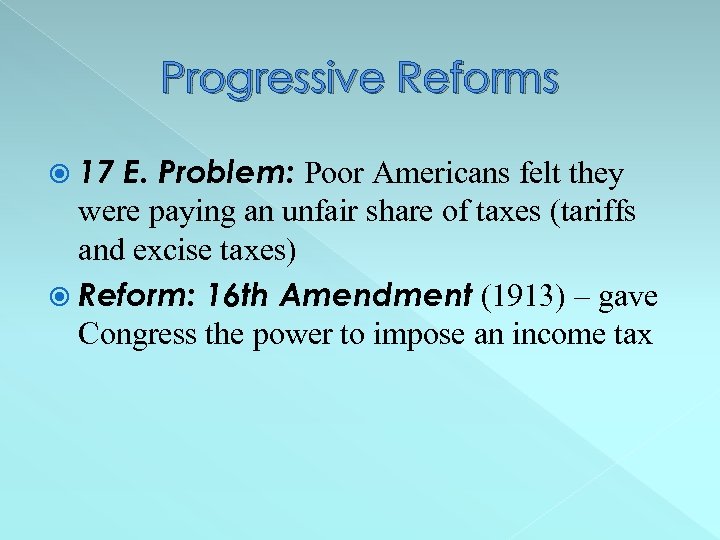 Progressive Reforms

17 E. Problem: Poor Americans felt they were paying an unfair share of taxes (tariffs and excise taxes)

Reform: 16th Amendment (1913) – gave Congress the power to impose an income tax